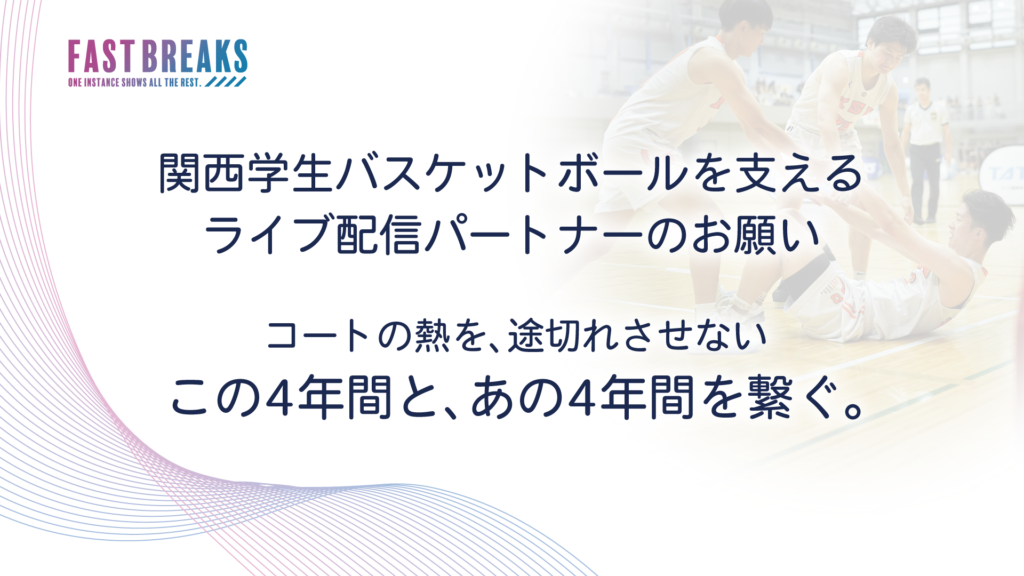 FAST BREAKS
ONE INSTANCE SHOWS ALL THE REST.

関西学生バスケットボールを支える
ライブ配信パートナーのお願い

コートの熱を、途切れさせない
この4年間と、あの4年間を繋ぐ。